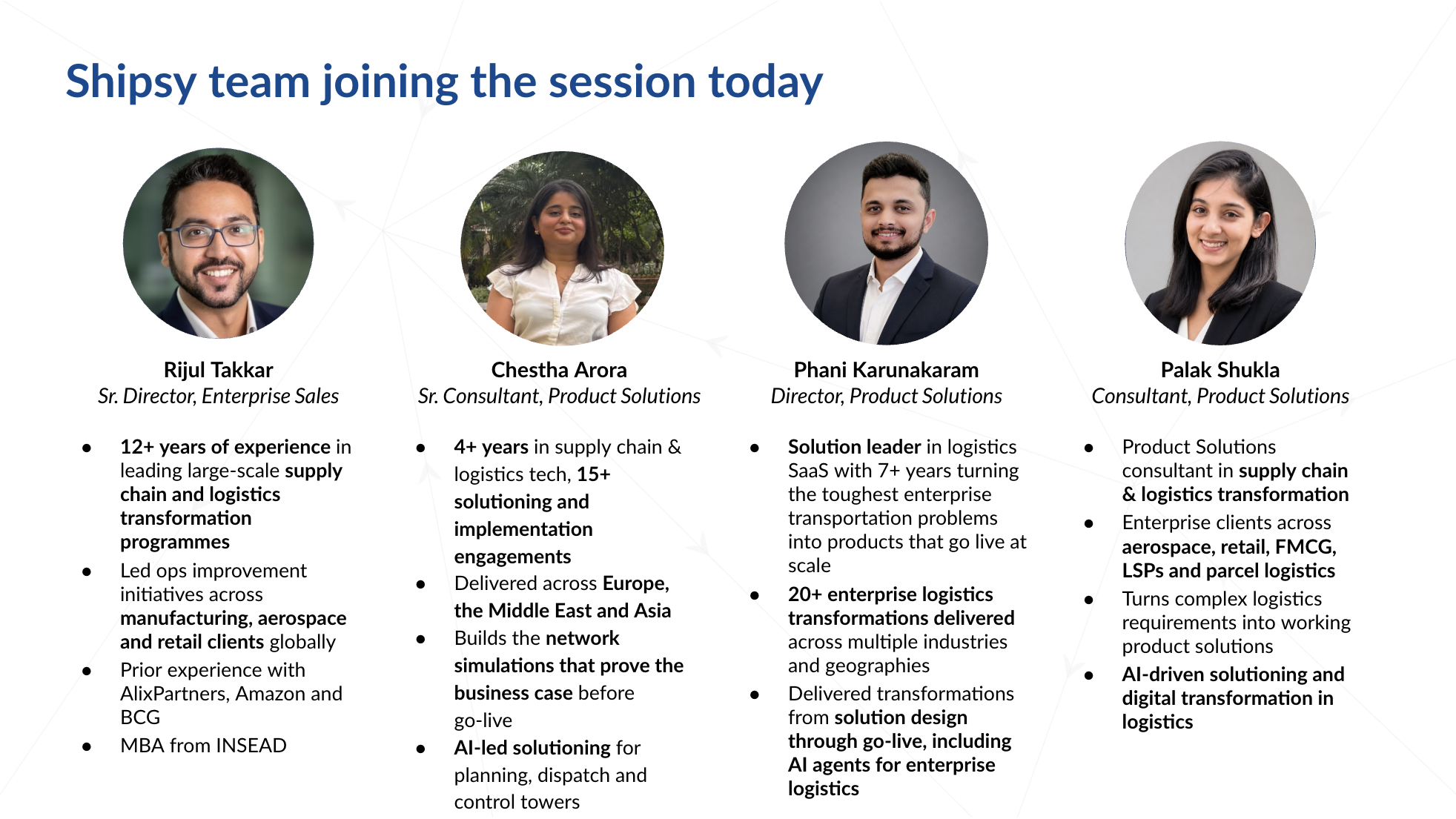 Shipsy team joining the session today

Rijul Takkar
Sr. Director, Enterprise Sales

- 12+ years of experience in leading large-scale supply chain and logistics transformation programmes
- Led ops improvement initiatives across manufacturing, aerospace and retail clients globally
- Prior experience with AlixPartners, Amazon and BCG
- MBA from INSEAD

Chestha Arora
Sr. Consultant, Product Solutions

- 4+ years in supply chain & logistics tech, 15+ solutioning and implementation engagements
- Delivered across Europe, the Middle East and Asia
- Builds the network simulations that prove the business case before go-live
- AI-led solutioning for planning, dispatch and control towers

Phani Karunakaram
Director, Product Solutions

- Solution leader in logistics SaaS with 7+ years turning the toughest enterprise transportation problems into products that go live at scale
- 20+ enterprise logistics transformations delivered across multiple industries and geographies
- Delivered transformations from solution design through go-live, including AI agents for enterprise logistics

Palak Shukla
Consultant, Product Solutions

- Product Solutions consultant in supply chain & logistics transformation
- Enterprise clients across aerospace, retail, FMCG, LSPs and parcel logistics
- Turns complex logistics requirements into working product solutions
- AI-driven solutioning and digital transformation in logistics